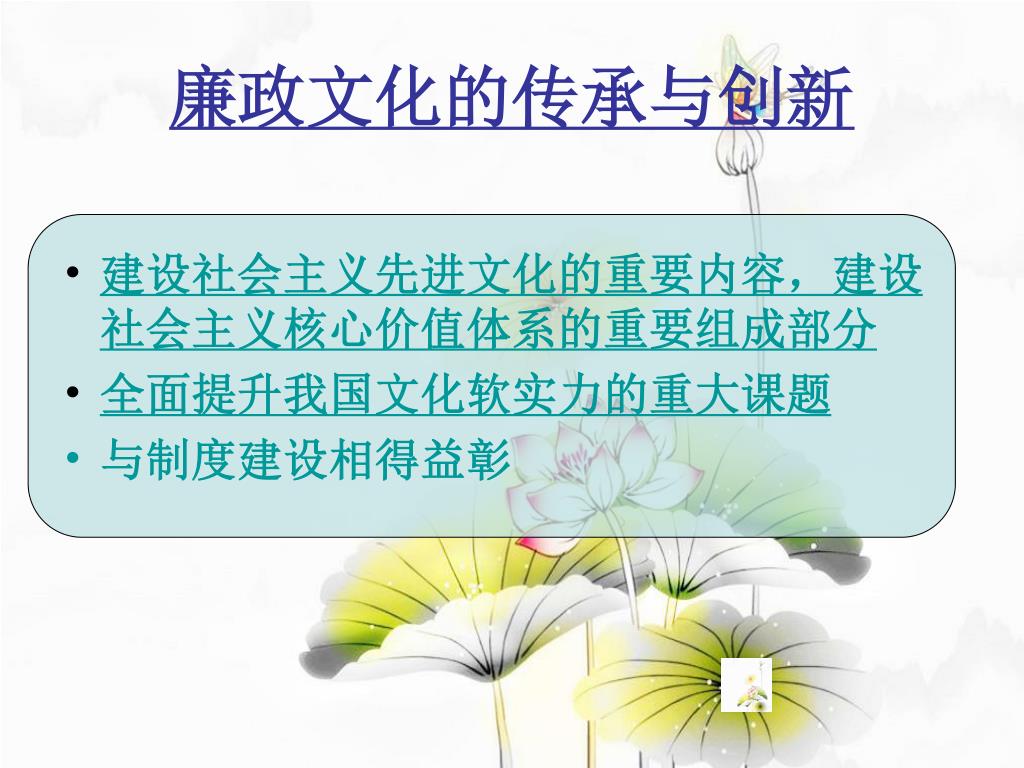 廉政文化的传承与创新

• 建设社会主义先进文化的重要内容，建设社会主义核心价值体系的重要组成部分
• 全面提升我国文化软实力的重大课题
• 与制度建设相得益彰